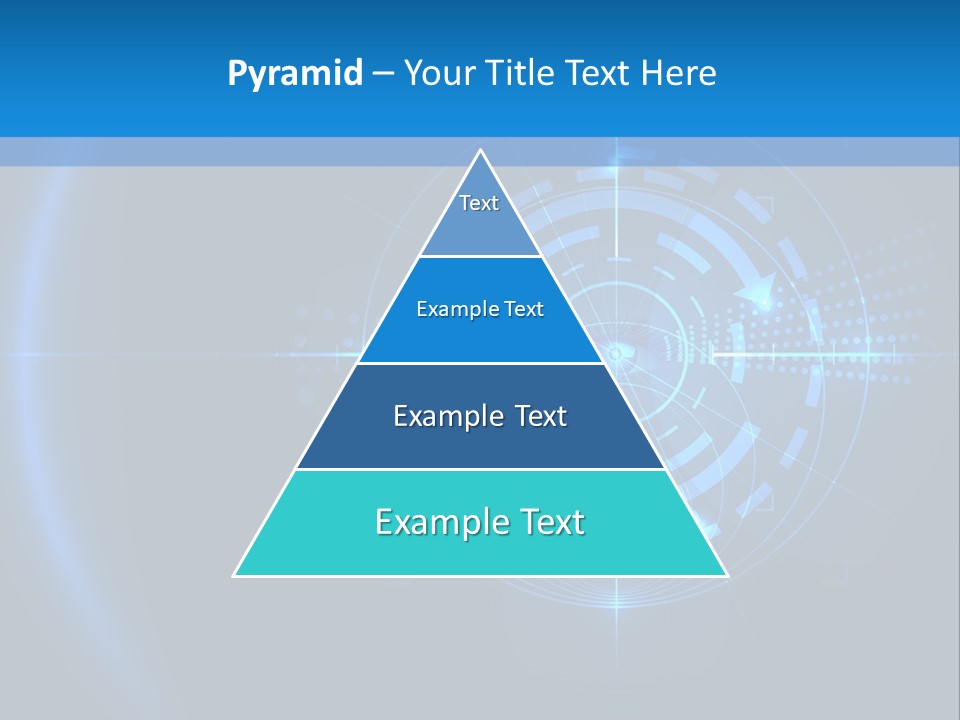 Pyramid – Your Title Text Here

Text

Example Text

Example Text

Example Text